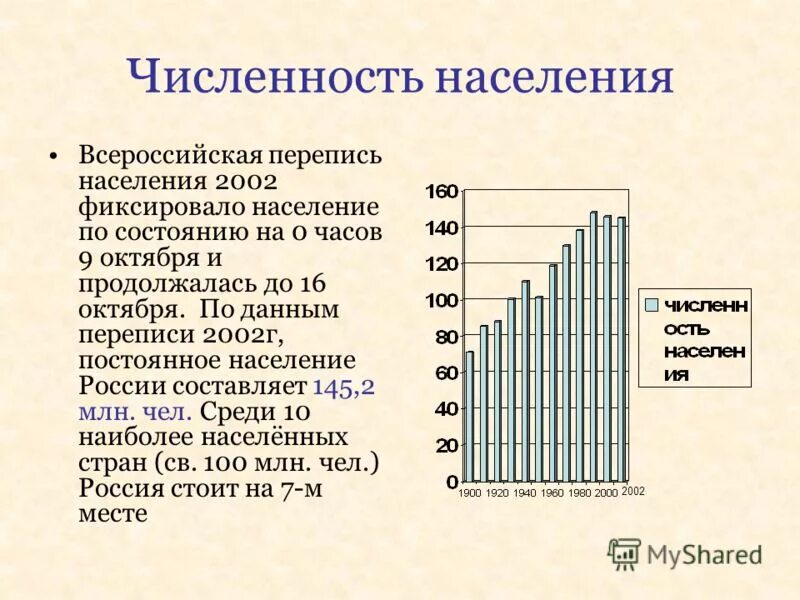 Численность населения

• Всероссийская перепись населения 2002 фиксировало население по состоянию на 0 часов 9 октября и продолжалась до 16 октября. По данным переписи 2002г, постоянное население России составляет 145,2 млн. чел. Среди 10 наиболее населённых стран (св. 100 млн. чел.) Россия стоит на 7-м месте

160
140
120
100
80
60
40
20
0
1900 1920 1940 1960 1980 2000 2002

численность населения

MyShared